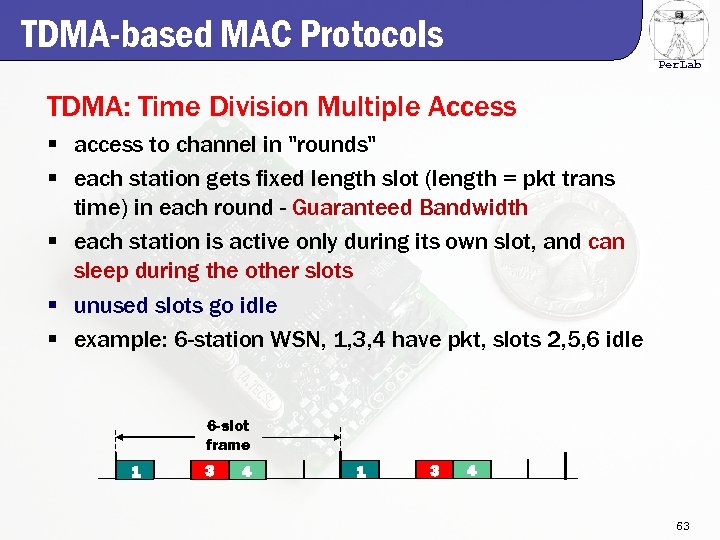 TDMA-based MAC Protocols

PerLab

TDMA: Time Division Multiple Access

▪ access to channel in "rounds"

▪ each station gets fixed length slot (length = pkt trans time) in each round - Guaranteed Bandwidth

▪ each station is active only during its own slot, and can sleep during the other slots

▪ unused slots go idle

▪ example: 6-station WSN, 1,3,4 have pkt, slots 2,5,6 idle

6-slot frame

1 3 4 1 3 4

63